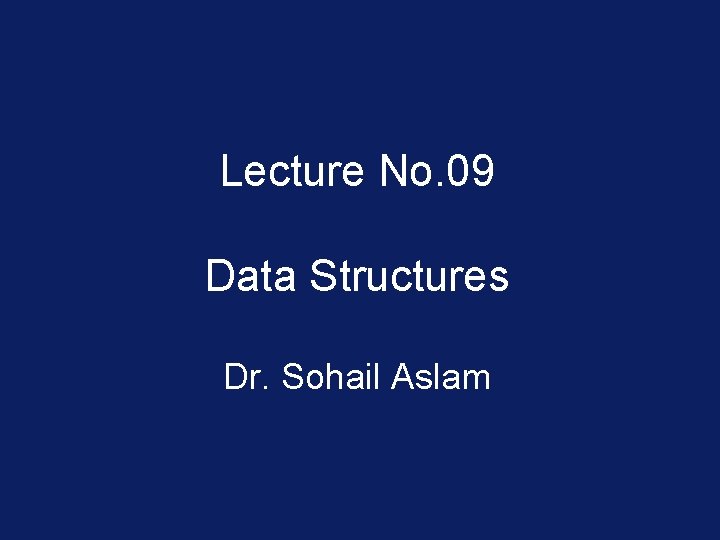 Lecture No.09

Data Structures

Dr. Sohail Aslam